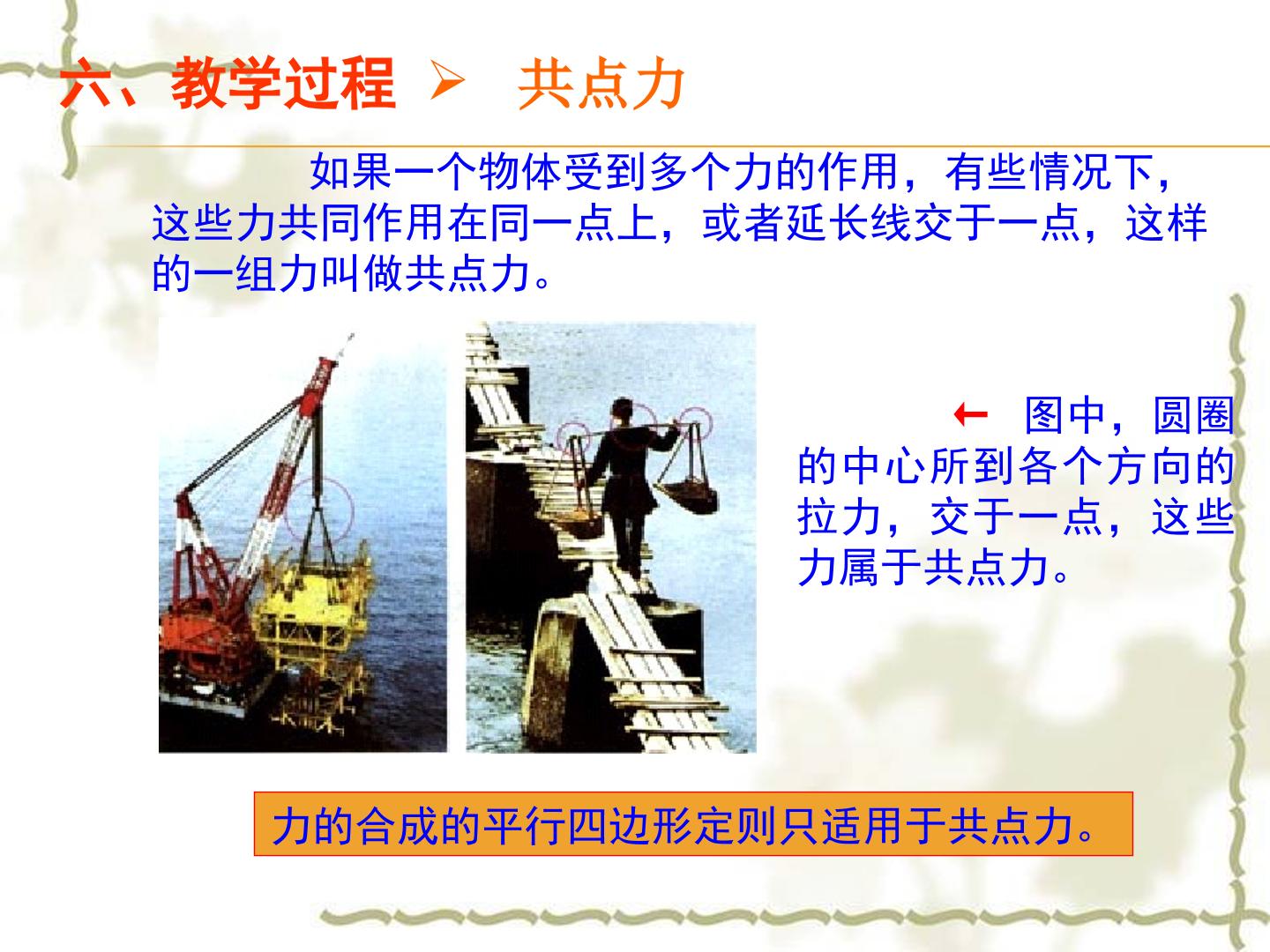 六、教学过程 ➢ 共点力

如果一个物体受到多个力的作用，有些情况下，这些力共同作用在同一点上，或者延长线交于一点，这样的一组力叫做共点力。

← 图中，圆圈的中心所到各个方向的拉力，交于一点，这些力属于共点力。

力的合成的平行四边形定则只适用于共点力。